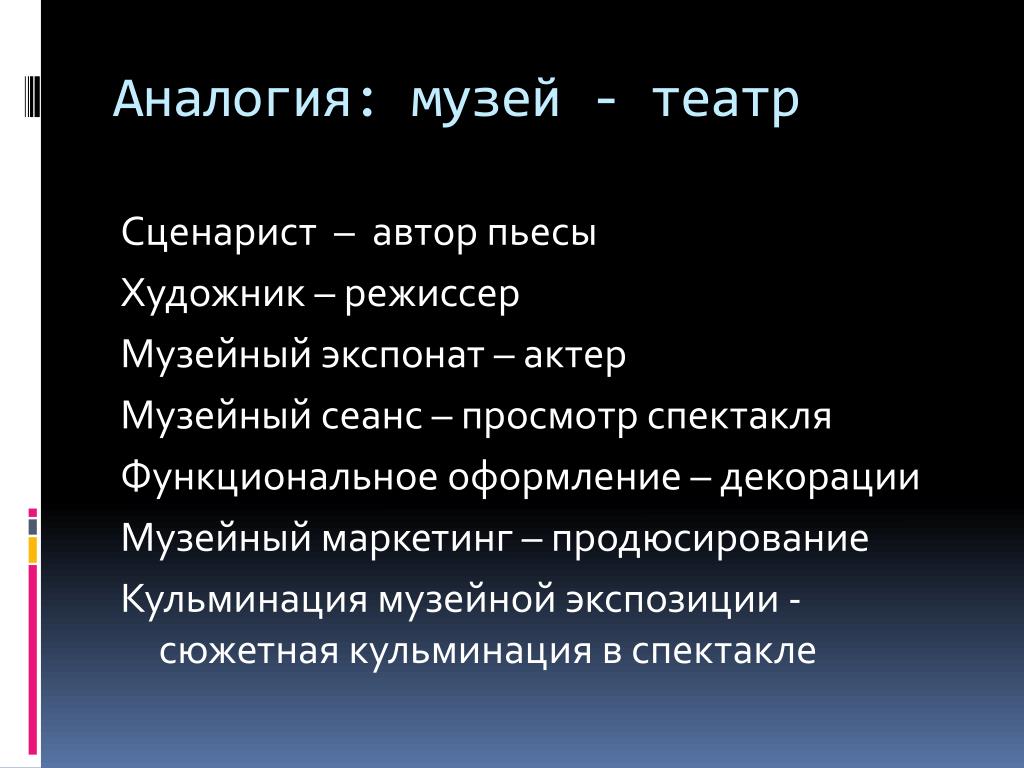 Аналогия: музей - театр

Сценарист – автор пьесы
Художник – режиссер
Музейный экспонат – актер
Музейный сеанс – просмотр спектакля
Функциональное оформление – декорации
Музейный маркетинг – продюсирование
Кульминация музейной экспозиции - сюжетная кульминация в спектакле